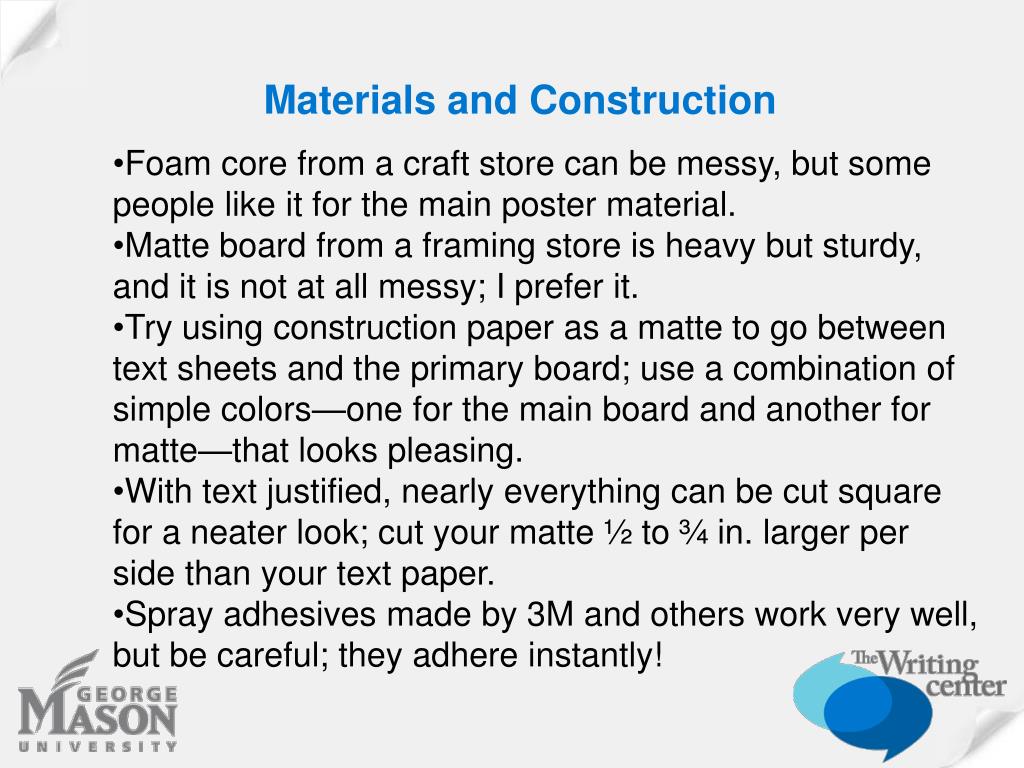 Materials and Construction

•Foam core from a craft store can be messy, but some people like it for the main poster material.
•Matte board from a framing store is heavy but sturdy, and it is not at all messy; I prefer it.
•Try using construction paper as a matte to go between text sheets and the primary board; use a combination of simple colors—one for the main board and another for matte—that looks pleasing.
•With text justified, nearly everything can be cut square for a neater look; cut your matte ½ to ¾ in. larger per side than your text paper.
•Spray adhesives made by 3M and others work very well, but be careful; they adhere instantly!

GEORGE MASON UNIVERSITY

The Writing center